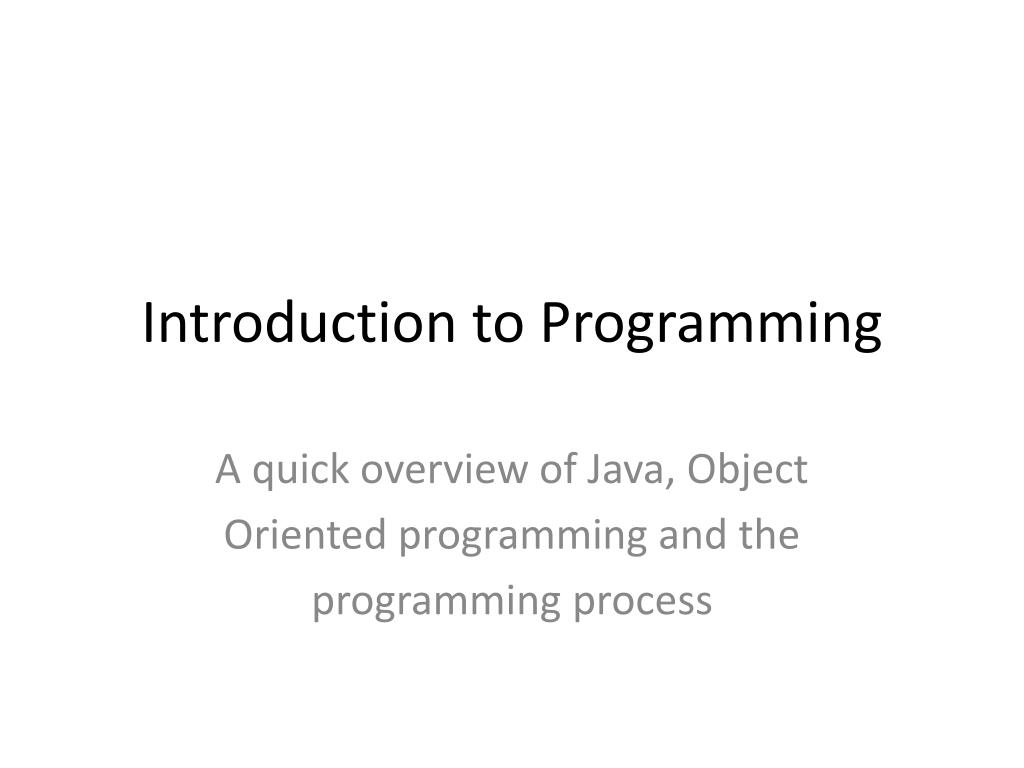 Introduction to Programming

A quick overview of Java, Object Oriented programming and the programming process